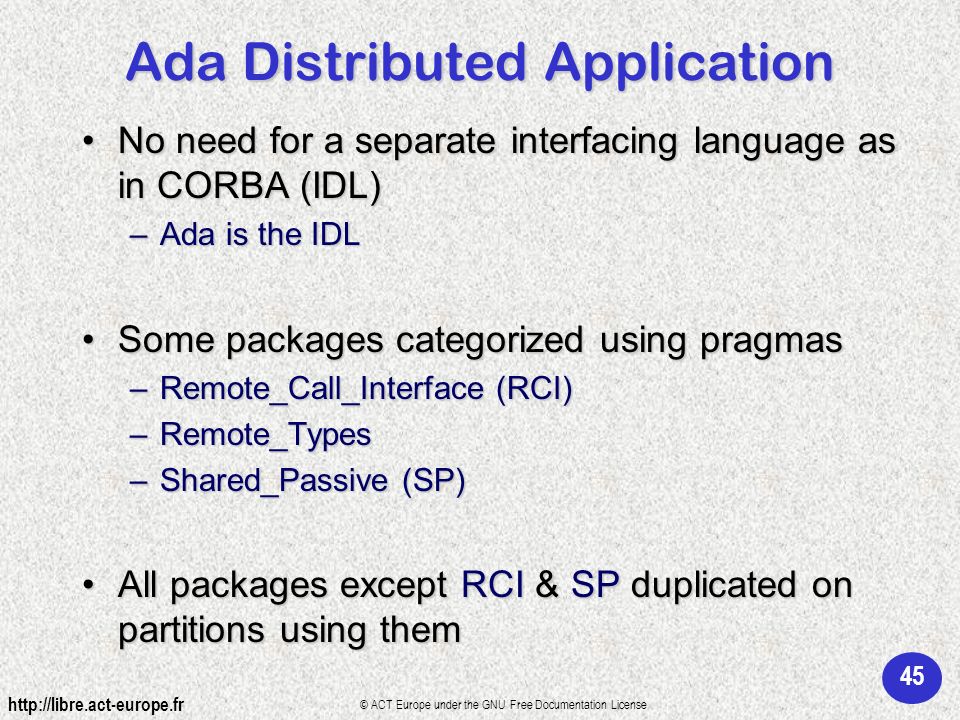 Ada Distributed Application

• No need for a separate interfacing language as in CORBA (IDL)
– Ada is the IDL

• Some packages categorized using pragmas
– Remote_Call_Interface (RCI)
– Remote_Types
– Shared_Passive (SP)

• All packages except RCI & SP duplicated on partitions using them

45

http://libre.act-europe.fr

© ACT Europe under the GNU Free Documentation License